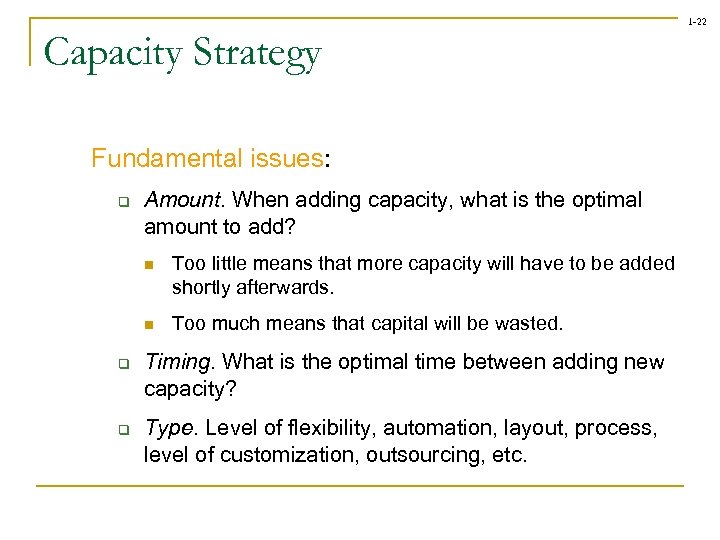 1-22

Capacity Strategy

Fundamental issues:

Amount. When adding capacity, what is the optimal amount to add?

Too little means that more capacity will have to be added shortly afterwards.

Too much means that capital will be wasted.

Timing. What is the optimal time between adding new capacity?

Type. Level of flexibility, automation, layout, process, level of customization, outsourcing, etc.